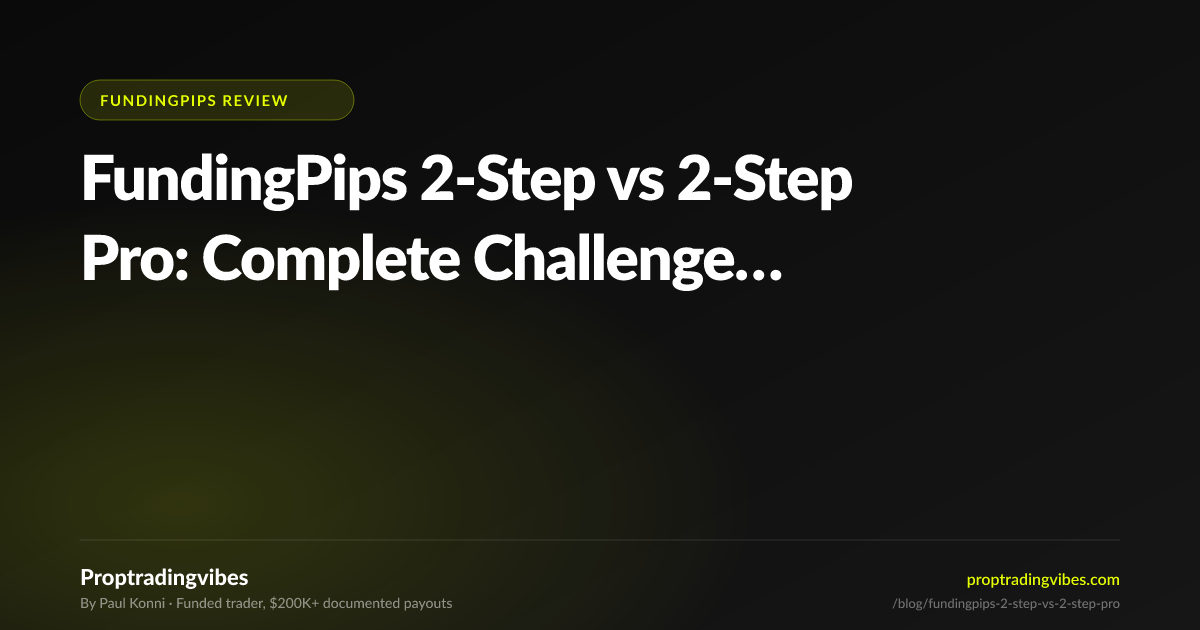 FUNDINGPIPS REVIEW

FundingPips 2-Step vs 2-Step Pro: Complete Challenge…

Proptradingvibes

By Paul Konni · Funded trader, $200K+ documented payouts

proptradingvibes.com

/blog/fundingpips-2-step-vs-2-step-pro